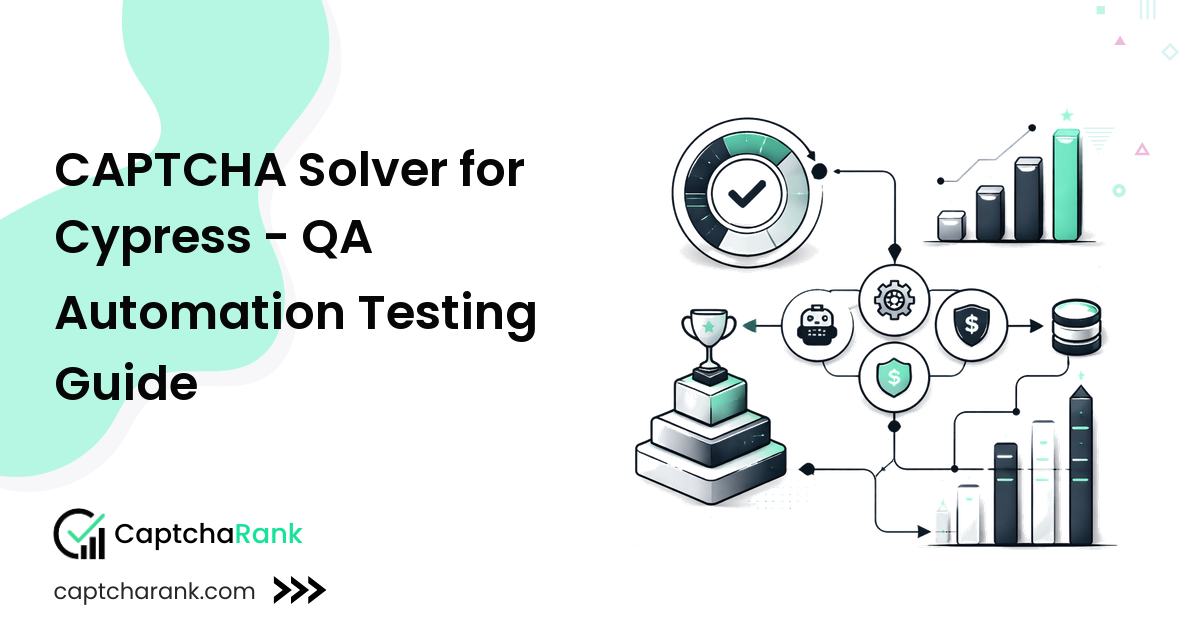 CAPTCHA Solver for Cypress - QA Automation Testing Guide

CaptchaRank

captcharank.com